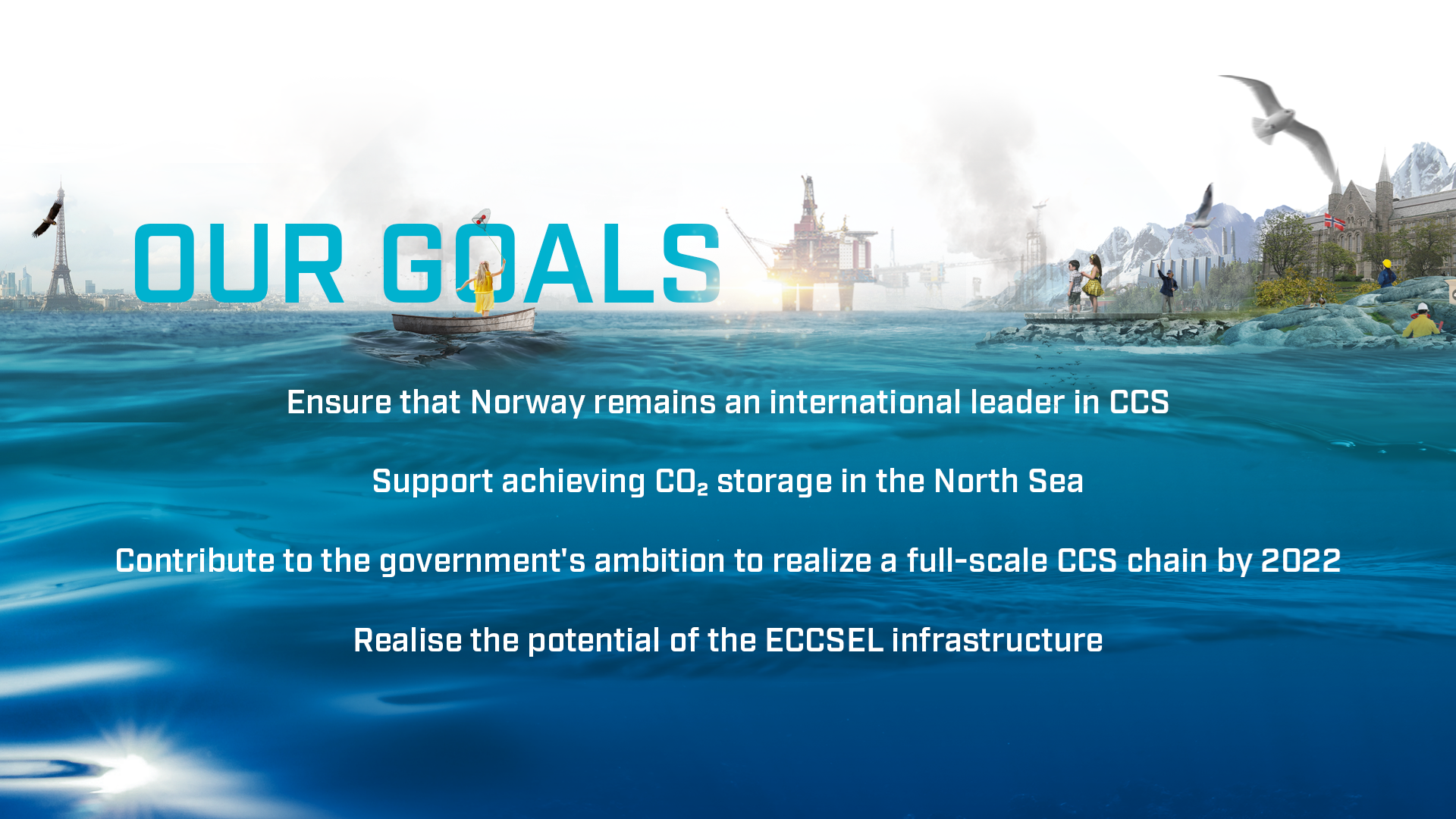 OUR GOALS

Ensure that Norway remains an international leader in CCS

Support achieving $CO_2$ storage in the North Sea

Contribute to the government's ambition to realize a full-scale CCS chain by 2022

Realise the potential of the ECCSEL infrastructure